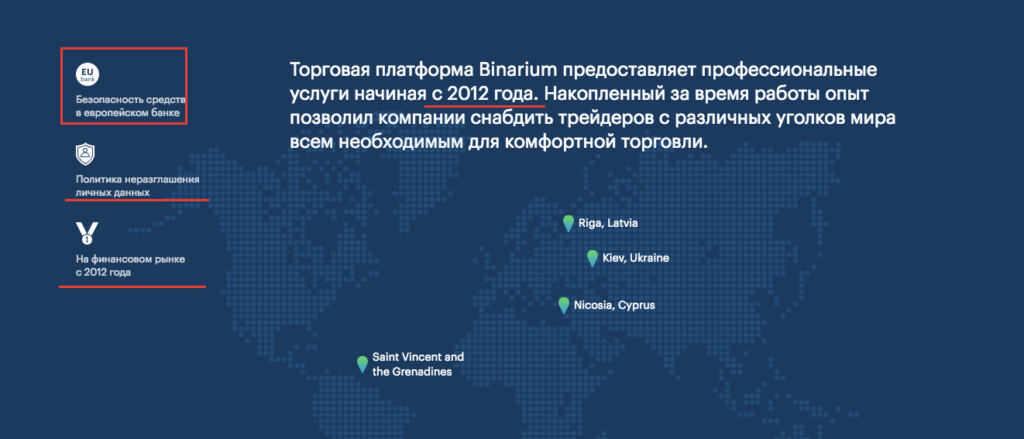 EU bank

Безопасность средств в европейском банке

Политика неразглашения личных данных

На финансовом рынке с 2012 года

Торговая платформа Binarium предоставляет профессиональные услуги начиная с 2012 года. Накопленный за время работы опыт позволил компании снабдить трейдеров с различных уголков мира всем необходимым для комфортной торговли.

Riga, Latvia

Kiev, Ukraine

Nicosia, Cyprus

Saint Vincent and the Grenadines